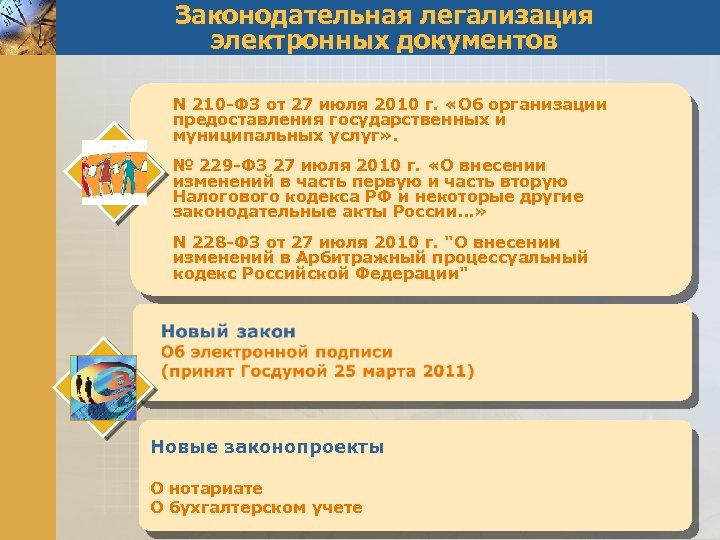 Законодательная легализация электронных документов

N 210-ФЗ от 27 июля 2010 г. «Об организации предоставления государственных и муниципальных услуг».

№ 229-ФЗ 27 июля 2010 г. «О внесении изменений в часть первую и часть вторую Налогового кодекса РФ и некоторые другие законодательные акты России...»

N 228-ФЗ от 27 июля 2010 г. "О внесении изменений в Арбитражный процессуальный кодекс Российской Федерации"

Новый закон
Об электронной подписи
(принят Госдумой 25 марта 2011)

Новые законопроекты

О нотариате
О бухгалтерском учете